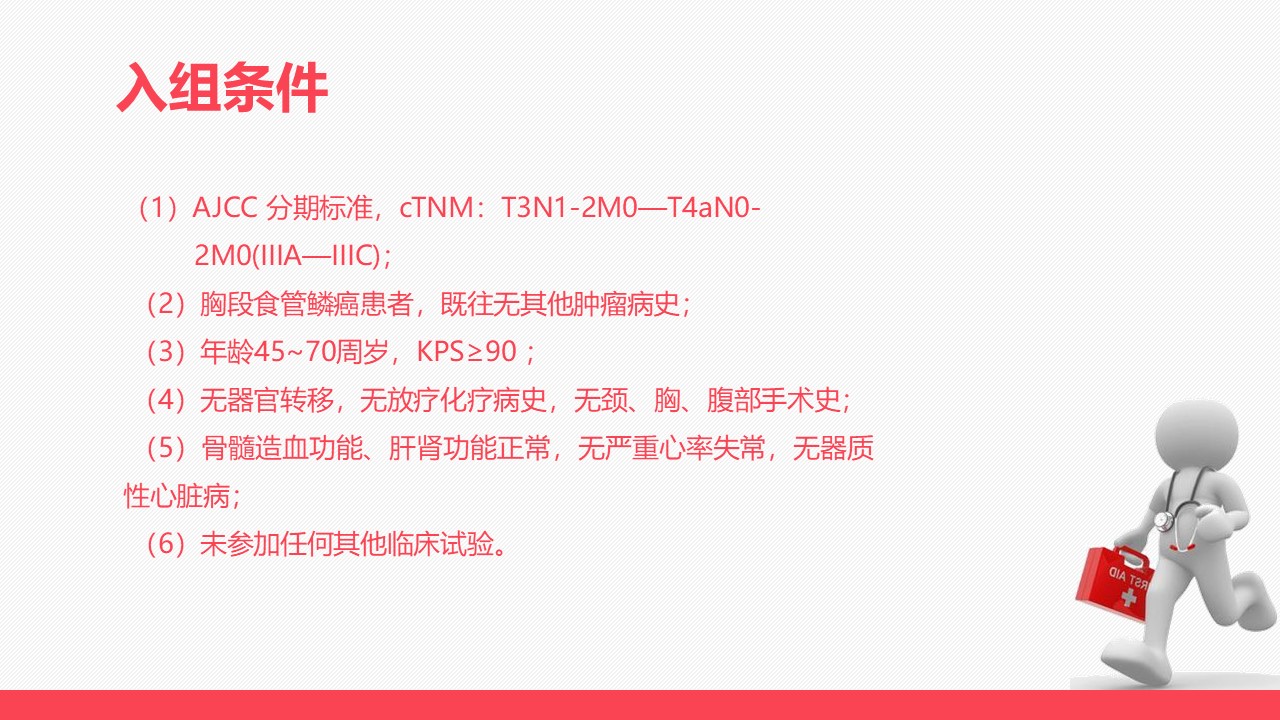 入组条件

（1）AJCC 分期标准，cTNM：T3N1-2M0—T4aN0-2M0(IIIA—IIIC)；

（2）胸段食管鳞癌患者，既往无其他肿瘤病史；

（3）年龄45~70周岁，KPS≥90；

（4）无器官转移，无放疗化疗病史，无颈、胸、腹部手术史；

（5）骨髓造血功能、肝肾功能正常，无严重心率失常，无器质性心脏病；

（6）未参加任何其他临床试验。

RST AID